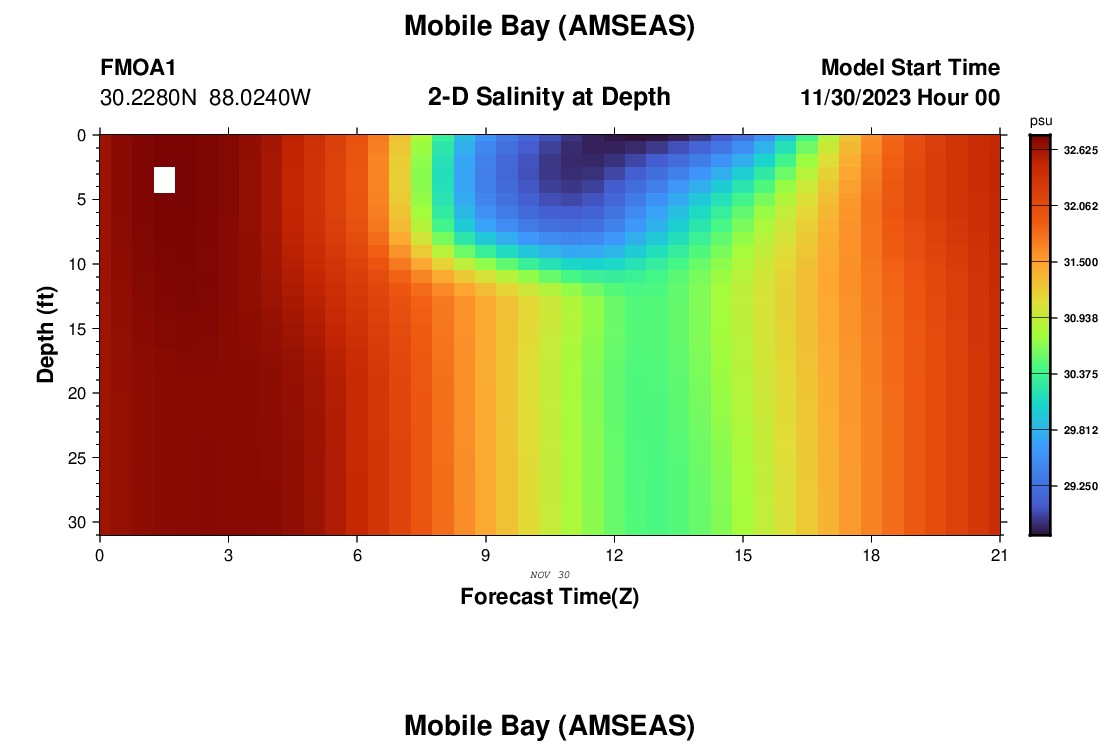 Mobile Bay (AMSEAS)

FMOA1
30.2280N 88.0240W

2-D Salinity at Depth

Model Start Time
11/30/2023 Hour 00

psu
32.625
32.062
31.500
30.938
30.375
29.812
29.250

Depth (ft)
0
5
10
15
20
25
30

0
3
6
9
12
15
18
21

NOV 30

Forecast Time(Z)

Mobile Bay (AMSEAS)